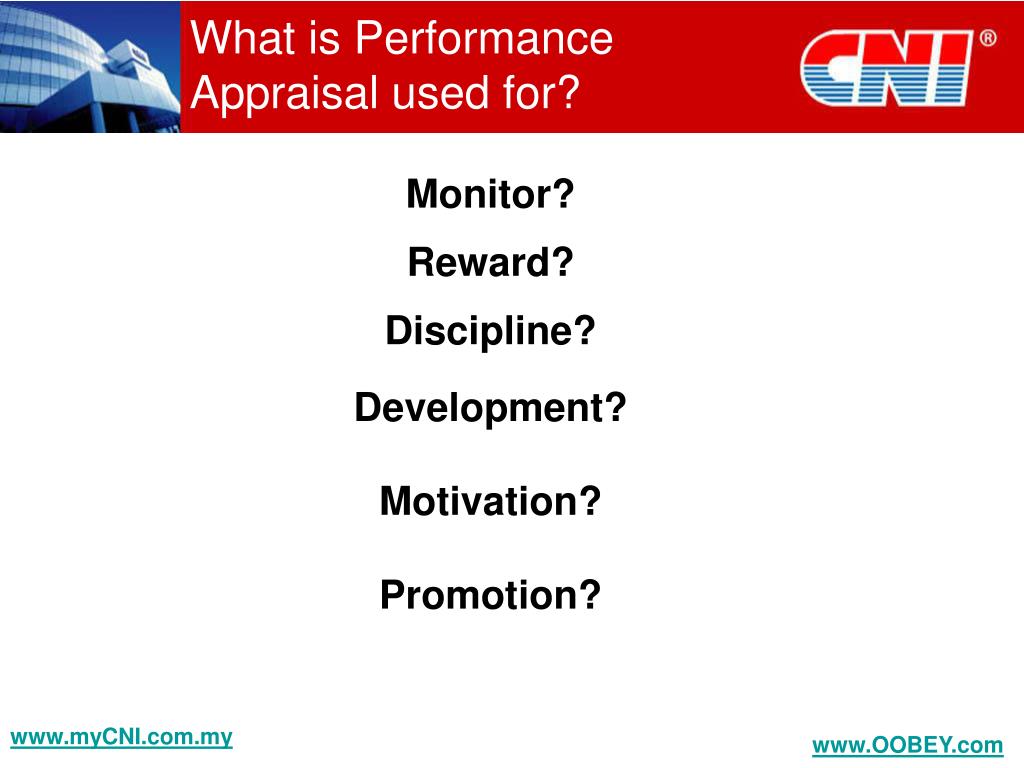 What is Performance Appraisal used for?

CNI®

Monitor?

Reward?

Discipline?

Development?

Motivation?

Promotion?

www.myCNI.com.my

www.OOBEY.com